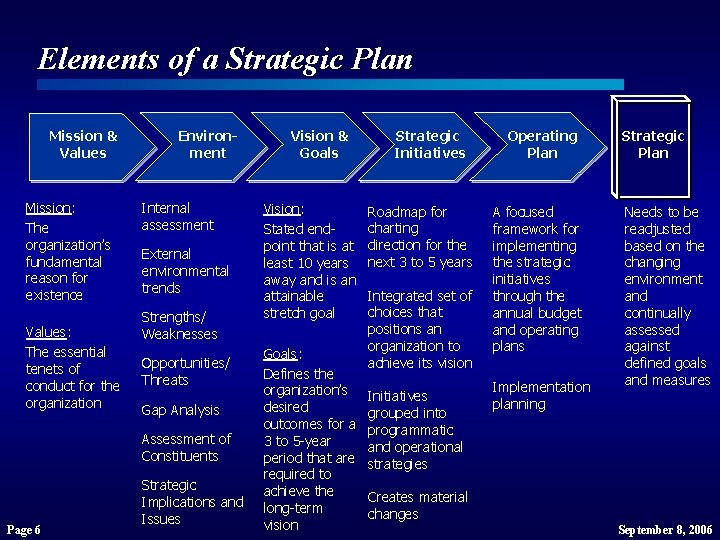 Elements of a Strategic Plan

Mission & Values

Environment

Vision & Goals

Strategic Initiatives

Operating Plan

Strategic Plan

Mission:
The organization's fundamental reason for existence

Values:
The essential tenets of conduct for the organization

Internal assessment

External environmental trends

Strengths/ Weaknesses

Opportunities/ Threats

Gap Analysis

Assessment of Constituents

Strategic Implications and Issues

Vision:
Stated end-point that is at least 10 years away and is an attainable stretch goal

Goals:
Defines the organization's desired outcomes for a 3 to 5-year period that are required to achieve the long-term vision

Roadmap for charting direction for the next 3 to 5 years

Integrated set of choices that positions an organization to achieve its vision

Initiatives grouped into programmatic and operational strategies

Creates material changes

A focused framework for implementing the strategic initiatives through the annual budget and operating plans

Implementation planning

Needs to be readjusted based on the changing environment and continually assessed against defined goals and measures

Page 6

September 8, 2006